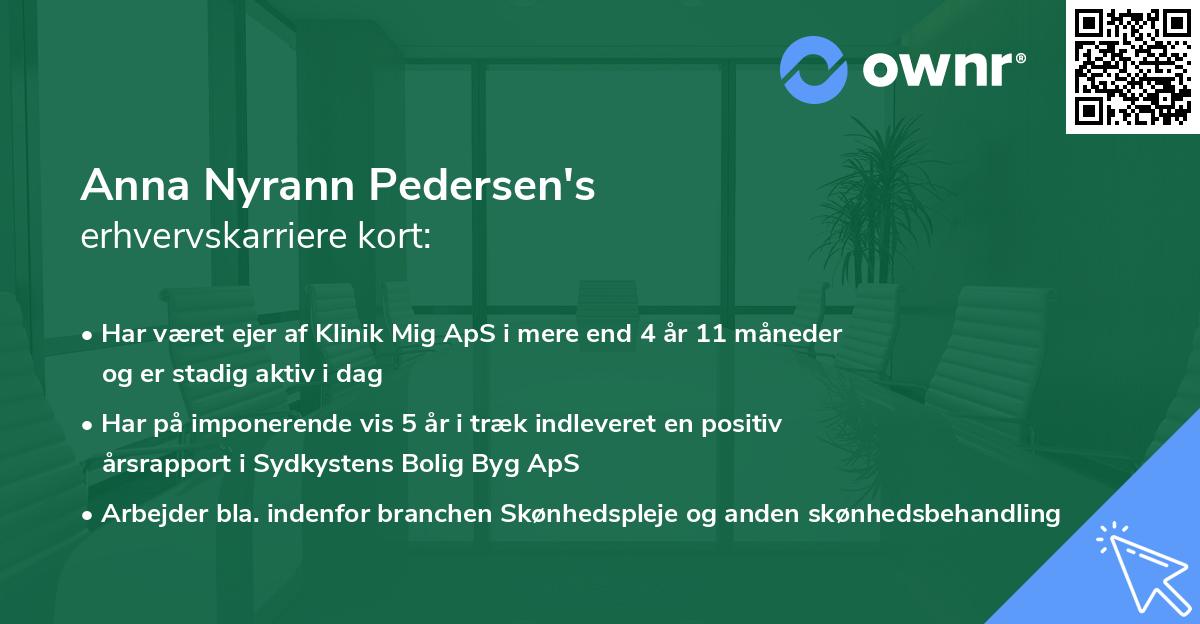 ownr®

Anna Nyrann Pedersen's
erhvervskarriere kort:

• Har været ejer af Klinik Mig ApS i mere end 4 år 11 måneder og er stadig aktiv i dag

• Har på imponerende vis 5 år i træk indleveret en positiv årsrapport i Sydkystens Bolig Byg ApS

• Arbejder bla. indenfor branchen Skønhedspleje og anden skønhedsbehandling